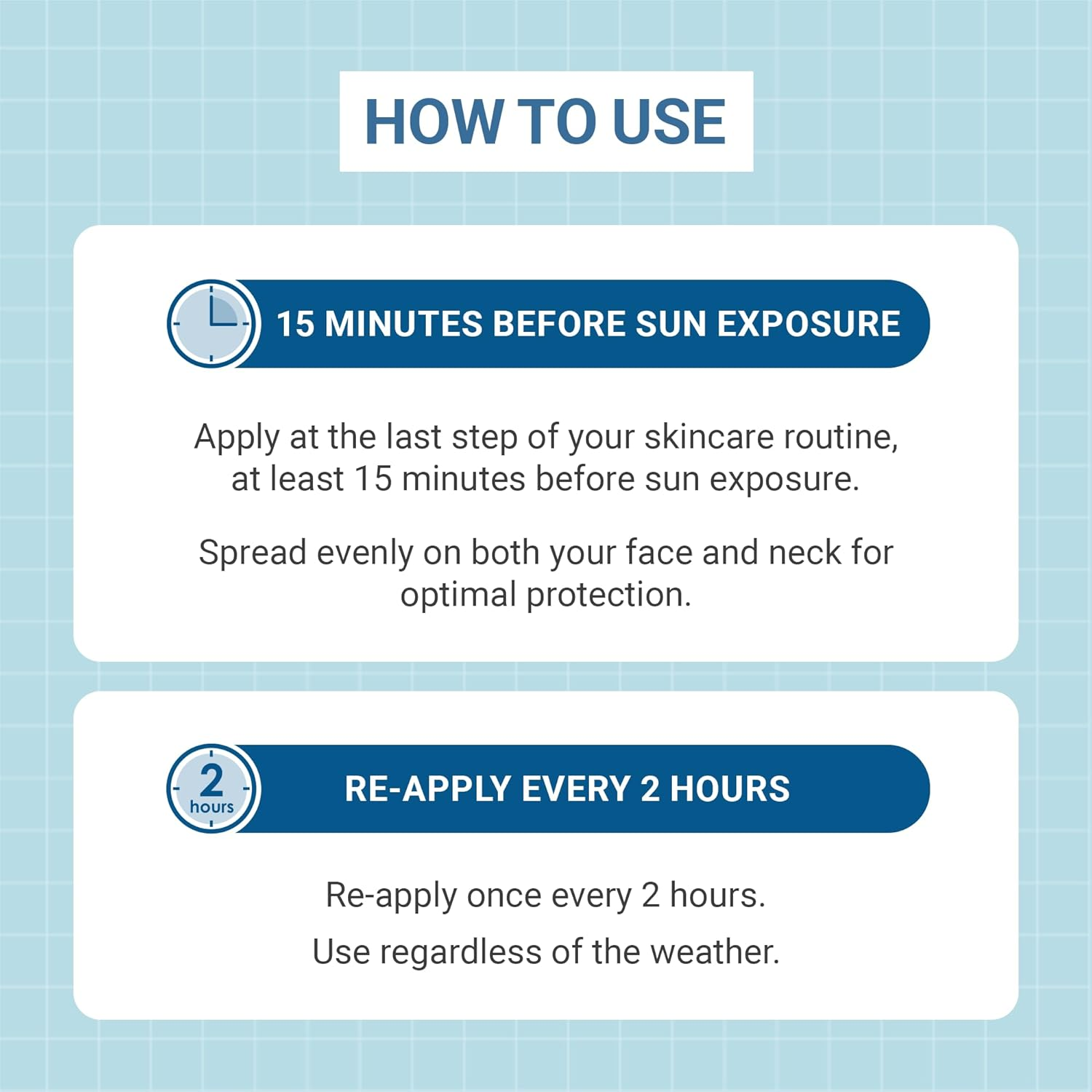 HOW TO USE

15 MINUTES BEFORE SUN EXPOSURE

Apply at the last step of your skincare routine, at least 15 minutes before sun exposure.

Spread evenly on both your face and neck for optimal protection.

2 hours

RE-APPLY EVERY 2 HOURS

Re-apply once every 2 hours.

Use regardless of the weather.